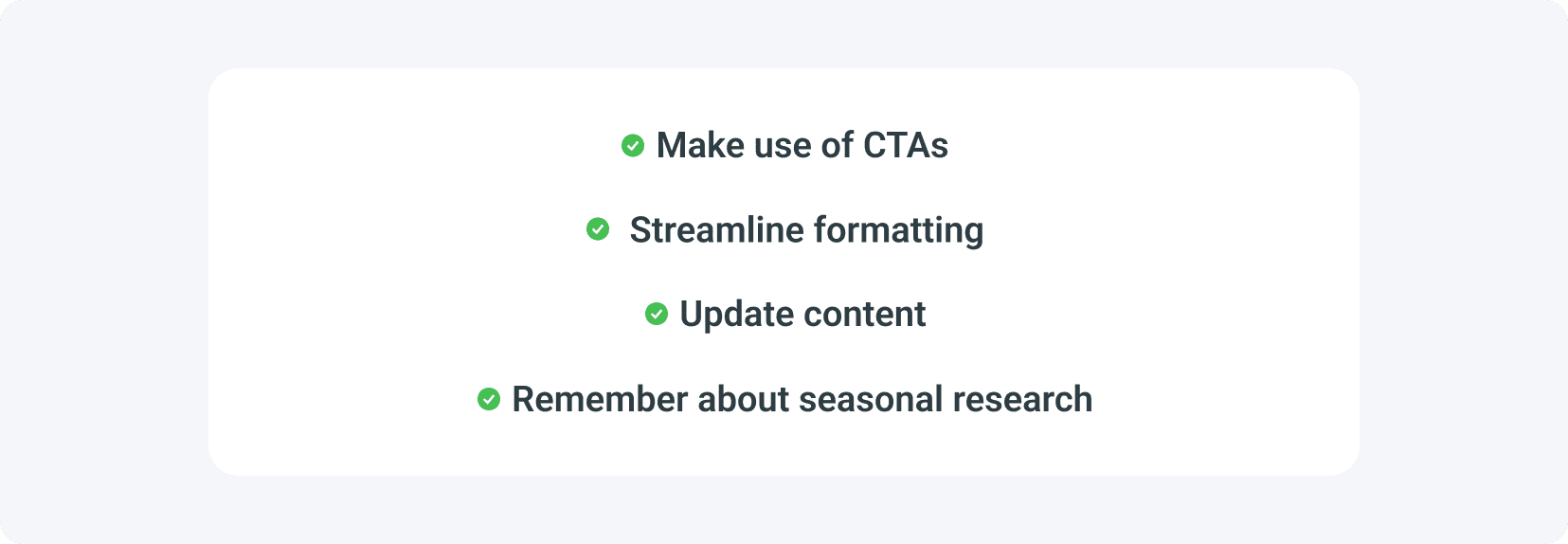 Make use of CTAs

Streamline formatting

Update content

Remember about seasonal research